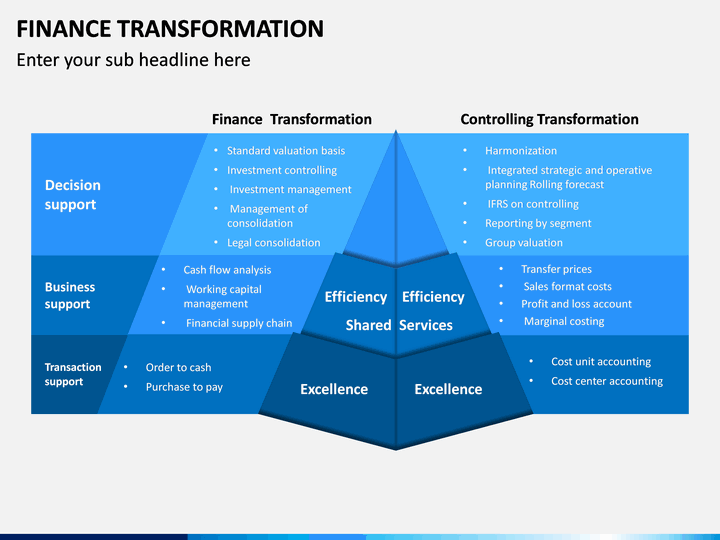 FINANCE TRANSFORMATION

Enter your sub headline here

Finance Transformation

Controlling Transformation

Decision support

• Standard valuation basis
• Investment controlling
• Investment management
• Management of consolidation
• Legal consolidation

• Harmonization
• Integrated strategic and operative planning Rolling forecast
• IFRS on controlling
• Reporting by segment
• Group valuation

Business support

• Cash flow analysis
• Working capital management
• Financial supply chain

Efficiency Efficiency

Shared Services

• Transfer prices
• Sales format costs
• Profit and loss account
• Marginal costing

Transaction support

• Order to cash
• Purchase to pay

Excellence Excellence

• Cost unit accounting
• Cost center accounting